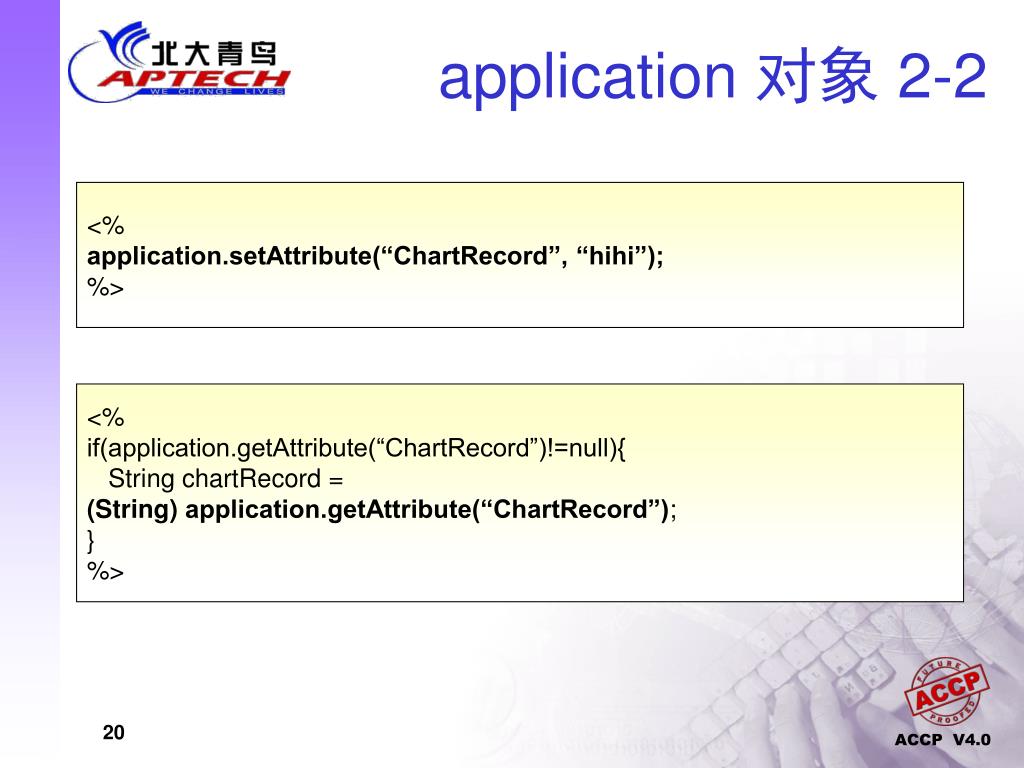 北大青鸟
APTECH
WE CHANGE LIVES

application 对象 2-2

<%
application.setAttribute(“ChartRecord”, “hihi”);
%>

<%
if(application.getAttribute(“ChartRecord”)!=null){
String chartRecord =
(String) application.getAttribute(“ChartRecord”);
}
%>

20

FUTURE
ACCP
PROOFED

ACCP V4.0